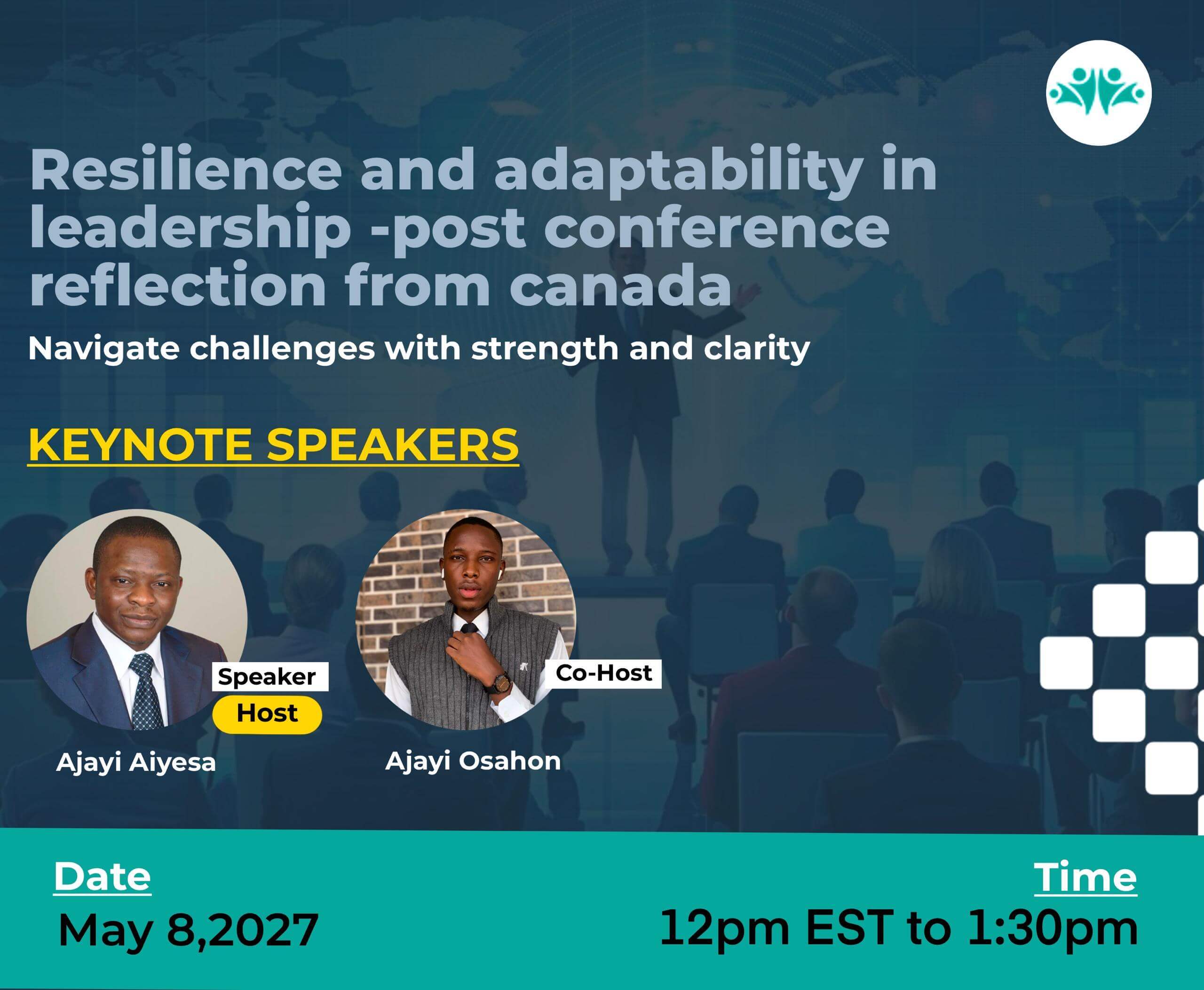 Resilience and adaptability in leadership -post conference reflection from canada

Navigate challenges with strength and clarity

KEYNOTE SPEAKERS

Speaker

Host

Ajayi Aiyesa

Co-Host

Ajayi Osahon

Date

May 8,2027

Time

12pm EST to 1:30pm